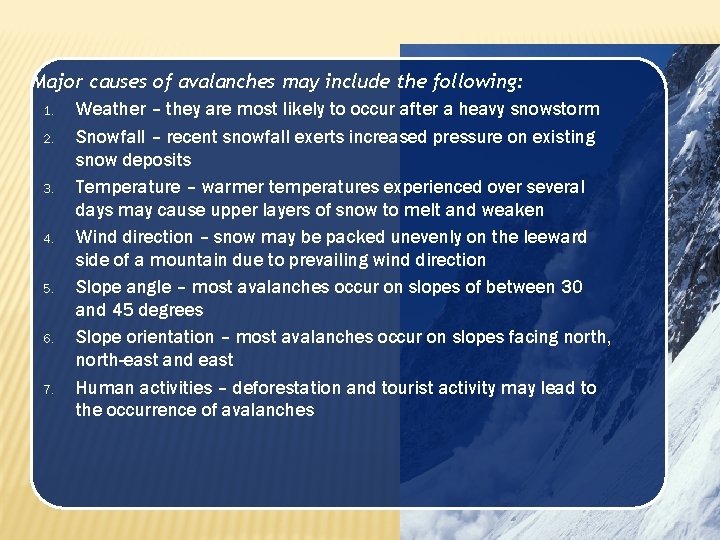 Major causes of avalanches may include the following:

1. Weather – they are most likely to occur after a heavy snowstorm
2. Snowfall – recent snowfall exerts increased pressure on existing snow deposits
3. Temperature – warmer temperatures experienced over several days may cause upper layers of snow to melt and weaken
4. Wind direction – snow may be packed unevenly on the leeward side of a mountain due to prevailing wind direction
5. Slope angle – most avalanches occur on slopes of between 30 and 45 degrees
6. Slope orientation – most avalanches occur on slopes facing north, north-east and east
7. Human activities – deforestation and tourist activity may lead to the occurrence of avalanches